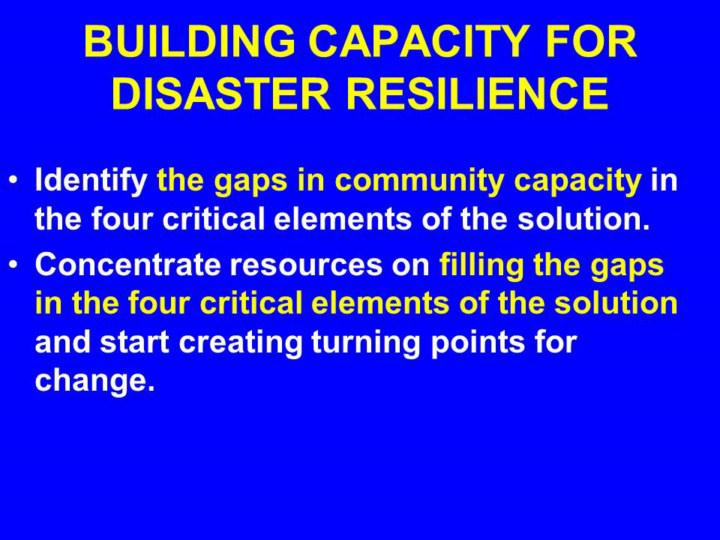 BUILDING CAPACITY FOR DISASTER RESILIENCE

• Identify the gaps in community capacity in the four critical elements of the solution.

• Concentrate resources on filling the gaps in the four critical elements of the solution and start creating turning points for change.